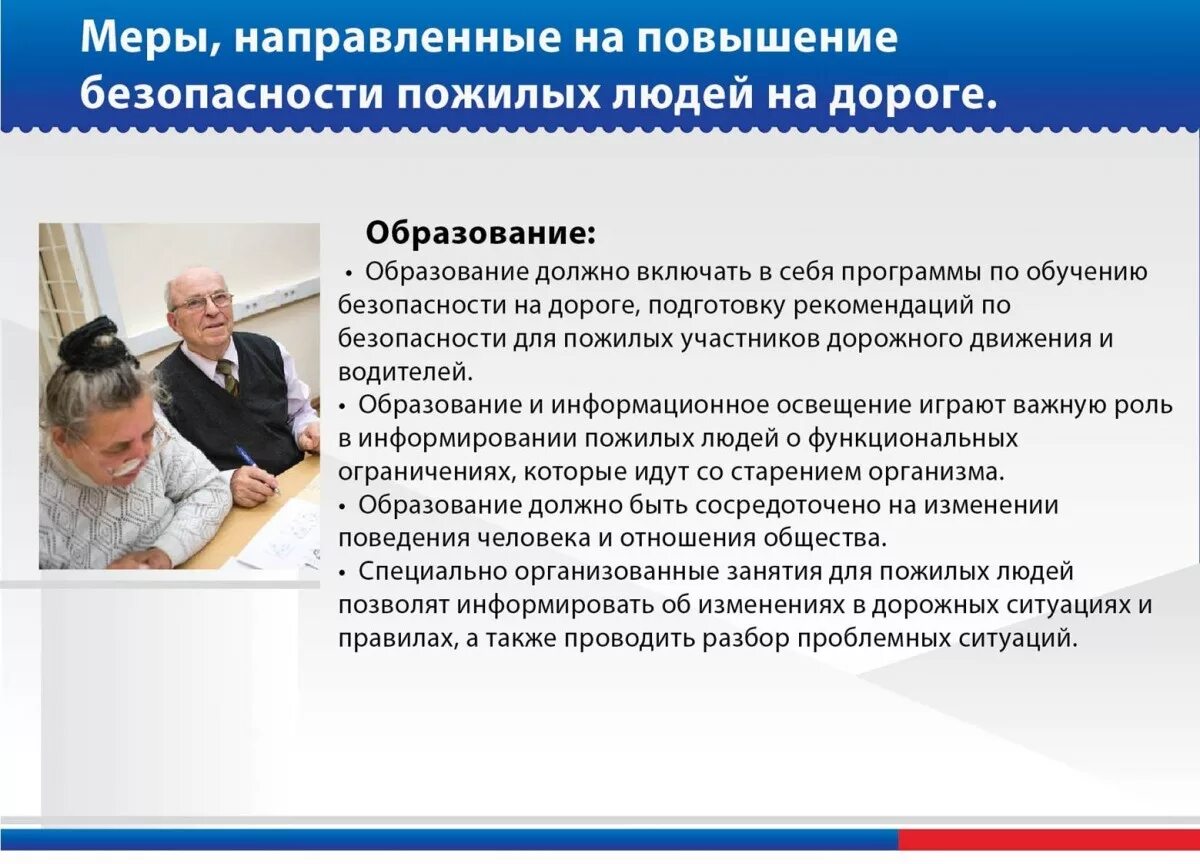 Меры, направленные на повышение безопасности пожилых людей на дороге.

Образование:

• Образование должно включать в себя программы по обучению безопасности на дороге, подготовку рекомендаций по безопасности для пожилых участников дорожного движения и водителей.
• Образование и информационное освещение играют важную роль в информировании пожилых людей о функциональных ограничениях, которые идут со старением организма.
• Образование должно быть сосредоточено на изменении поведения человека и отношения общества.
• Специально организованные занятия для пожилых людей позволят информировать об изменениях в дорожных ситуациях и правилах, а также проводить разбор проблемных ситуаций.